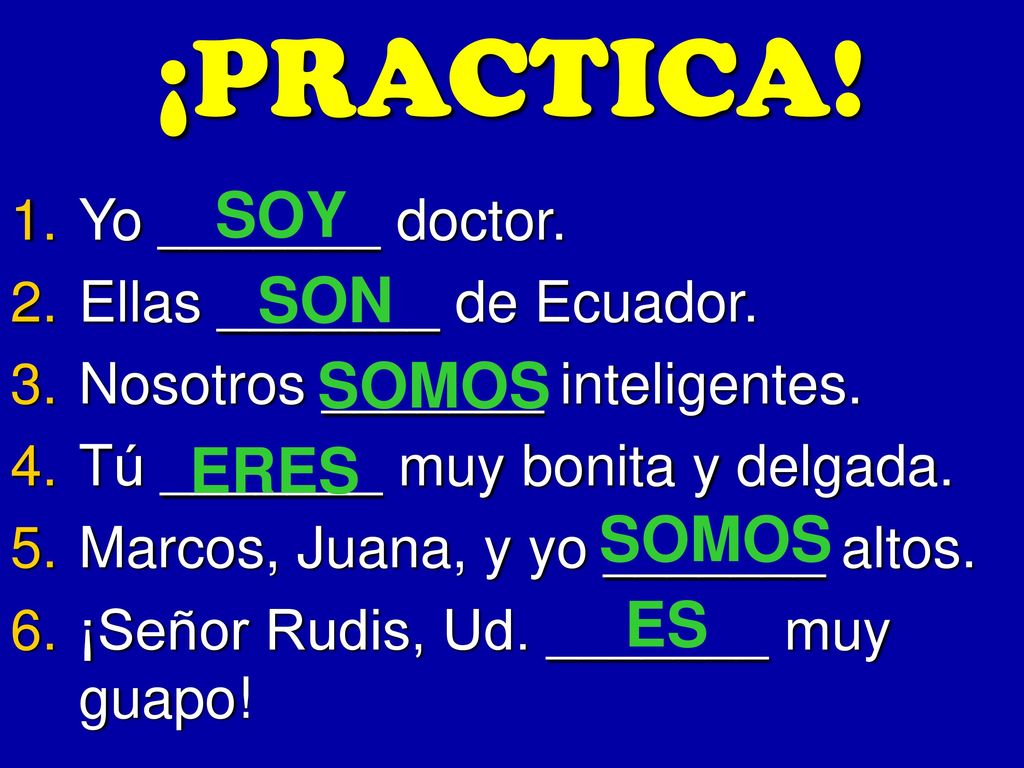 ¡PRACTICA!

1. Yo SOY doctor.
2. Ellas SON de Ecuador.
3. Nosotros SOMOS inteligentes.
4. Tú ERES muy bonita y delgada.
5. Marcos, Juana, y yo SOMOS altos.
6. ¡Señor Rudis, Ud. ES muy guapo!